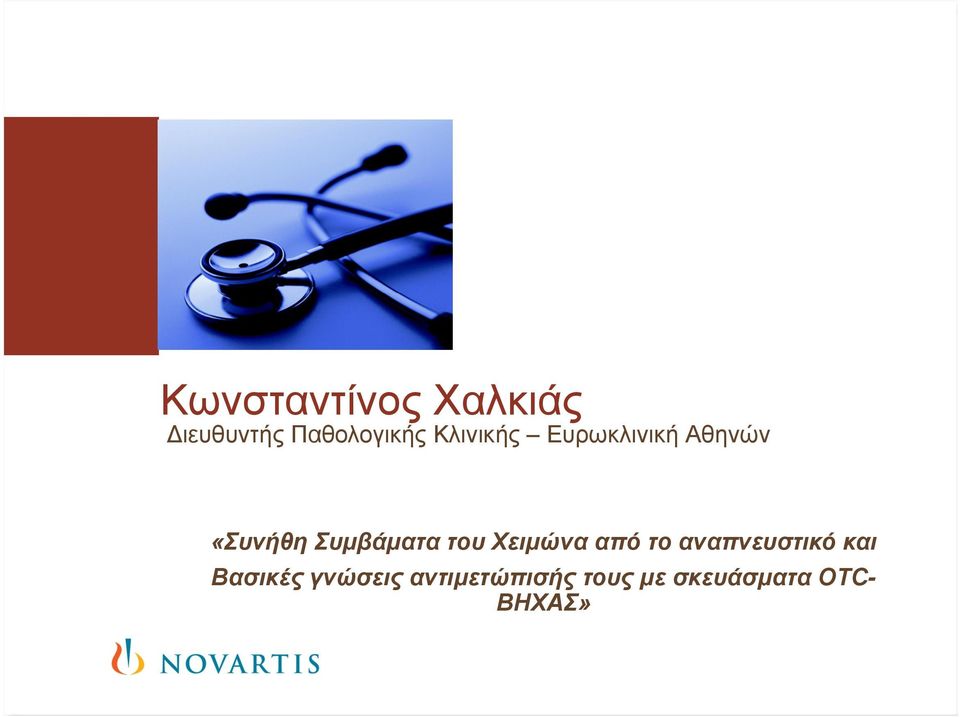 Κωνσταντίνος Χαλκιάς
Διευθυντής Παθολογικής Κλινικής – Ευρωκλινική Αθηνών

«Συνήθη Συμβάματα του Χειμώνα από το αναπνευστικό και Βασικές γνώσεις αντιμετώπισής τους με σκευάσματα OTC-ΒΗΧΑΣ»

NOVARTIS